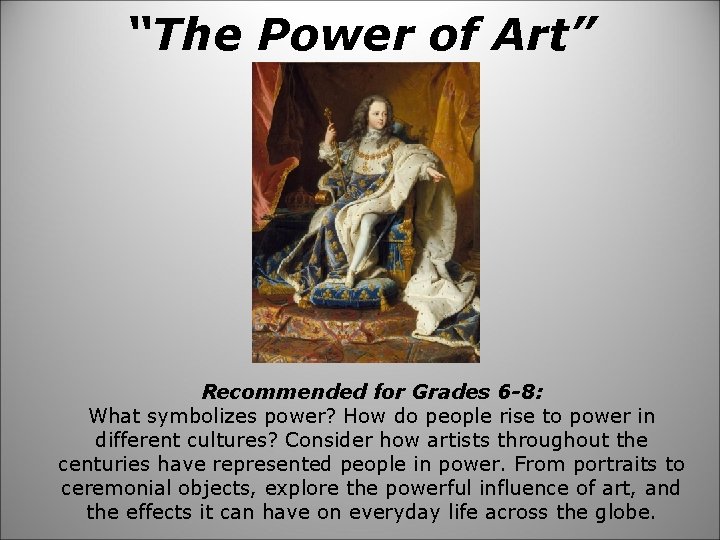 “The Power of Art”

Recommended for Grades 6-8:
What symbolizes power? How do people rise to power in different cultures? Consider how artists throughout the centuries have represented people in power. From portraits to ceremonial objects, explore the powerful influence of art, and the effects it can have on everyday life across the globe.